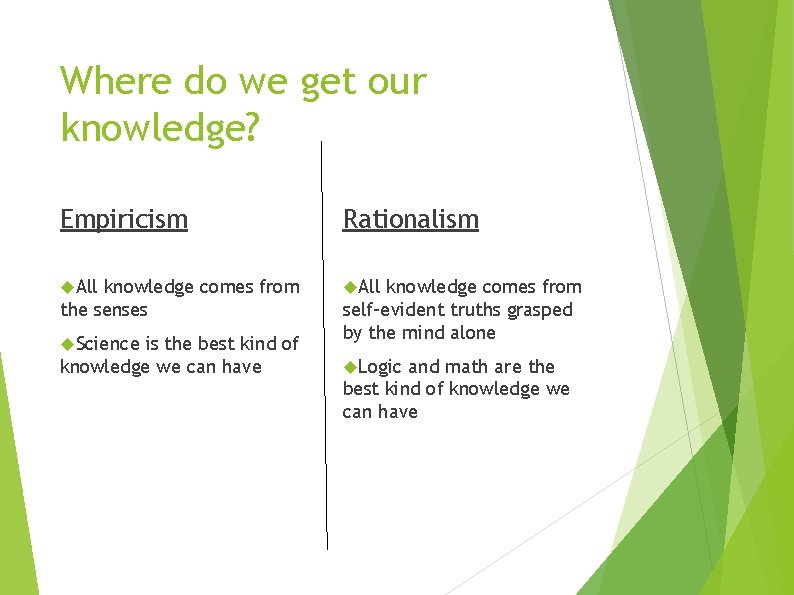 Where do we get our knowledge?

Empiricism

◆All knowledge comes from the senses

◆Science is the best kind of knowledge we can have

Rationalism

◆All knowledge comes from self-evident truths grasped by the mind alone

◆Logic and math are the best kind of knowledge we can have